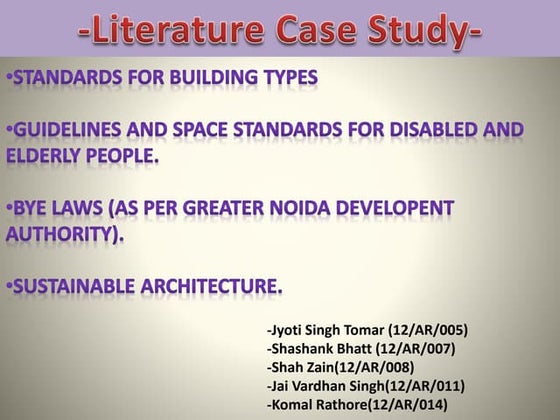 -Literature Case Study-

•STANDARDS FOR BUILDING TYPES

•GUIDELINES AND SPACE STANDARDS FOR DISABLED AND ELDERLY PEOPLE.

•BYE LAWS (AS PER GREATER NOIDA DEVELOPENT AUTHORITY).

•SUSTAINABLE ARCHITECTURE.

-Jyoti Singh Tomar (12/AR/005)
-Shashank Bhatt (12/AR/007)
-Shah Zain(12/AR/008)
-Jai Vardhan Singh(12/AR/011)
-Komal Rathore(12/AR/014)